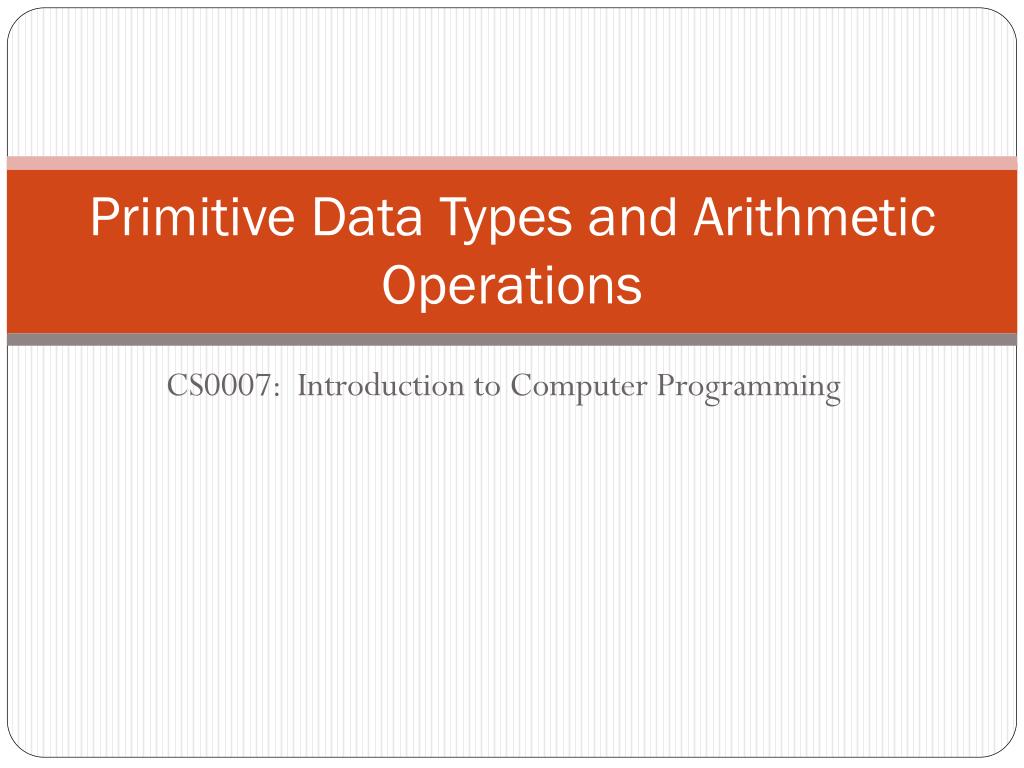 Primitive Data Types and Arithmetic Operations

CS0007: Introduction to Computer Programming